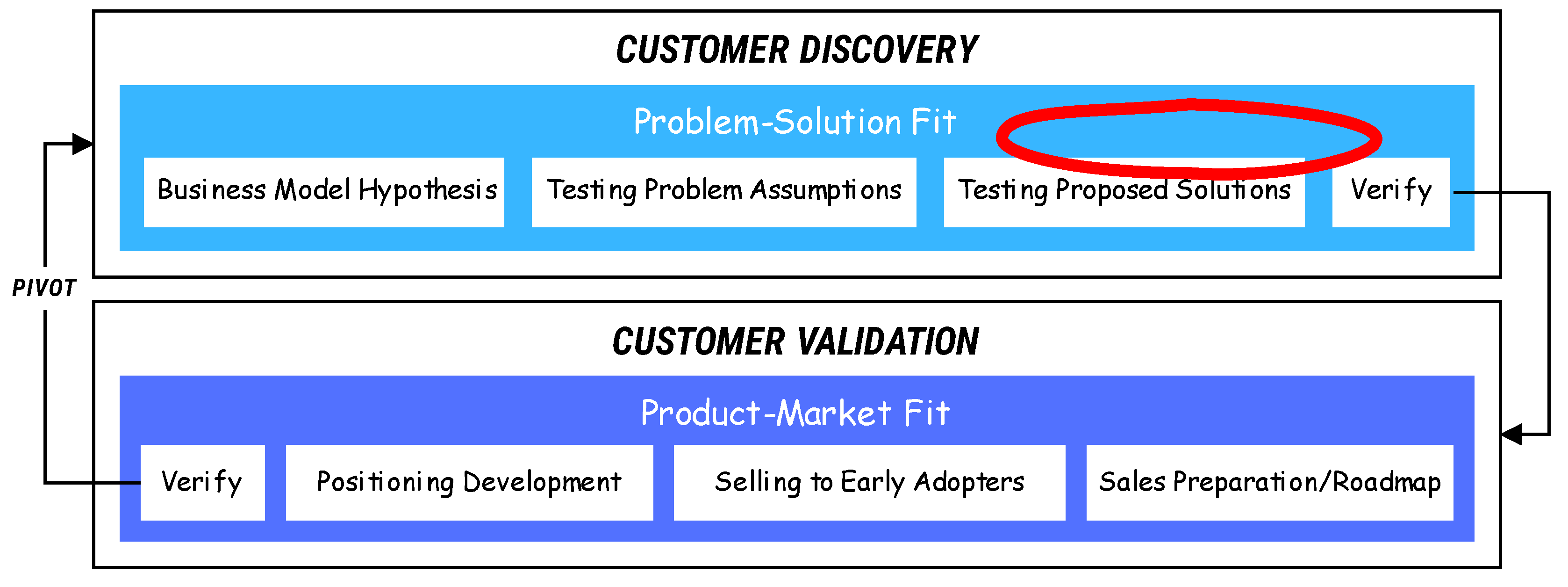 CUSTOMER DISCOVERY

Problem-Solution Fit

Business Model Hypothesis

Testing Problem Assumptions

Testing Proposed Solutions

Verify

PIVOT

CUSTOMER VALIDATION

Product-Market Fit

Verify

Positioning Development

Selling to Early Adopters

Sales Preparation/Roadmap